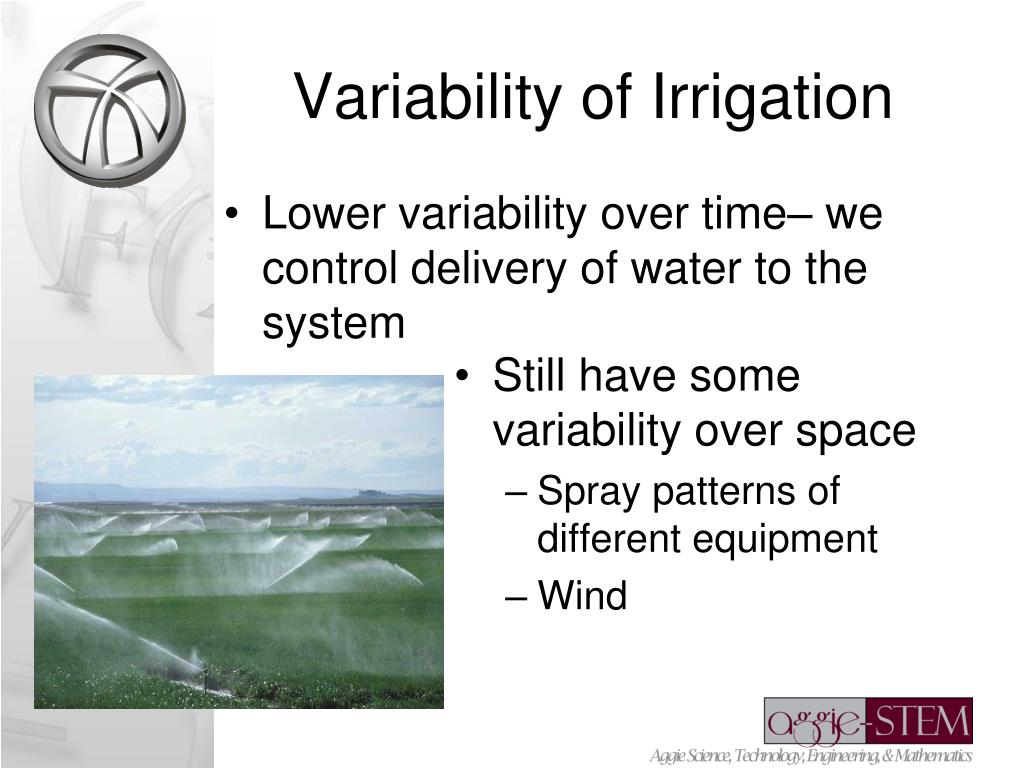 Variability of Irrigation

• Lower variability over time– we control delivery of water to the system

• Still have some variability over space
– Spray patterns of different equipment
– Wind

aggie-STEM
Aggie Science, Technology, Engineering, & Mathematics